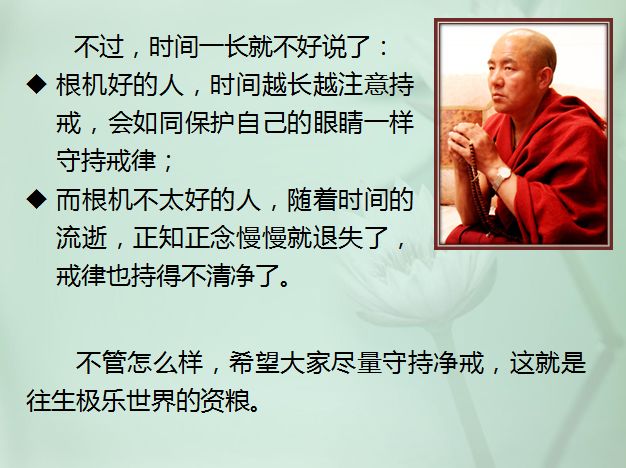 不过，时间一长就不好说了：

◆ 根机好的人，时间越长越注意持戒，会如同保护自己的眼睛一样守持戒律；

◆ 而根机不太好的人，随着时间的流逝，正知正念慢慢就退失了，戒律也持得不清净了。

不管怎么样，希望大家尽量守持净戒，这就是往生极乐世界的资粮。